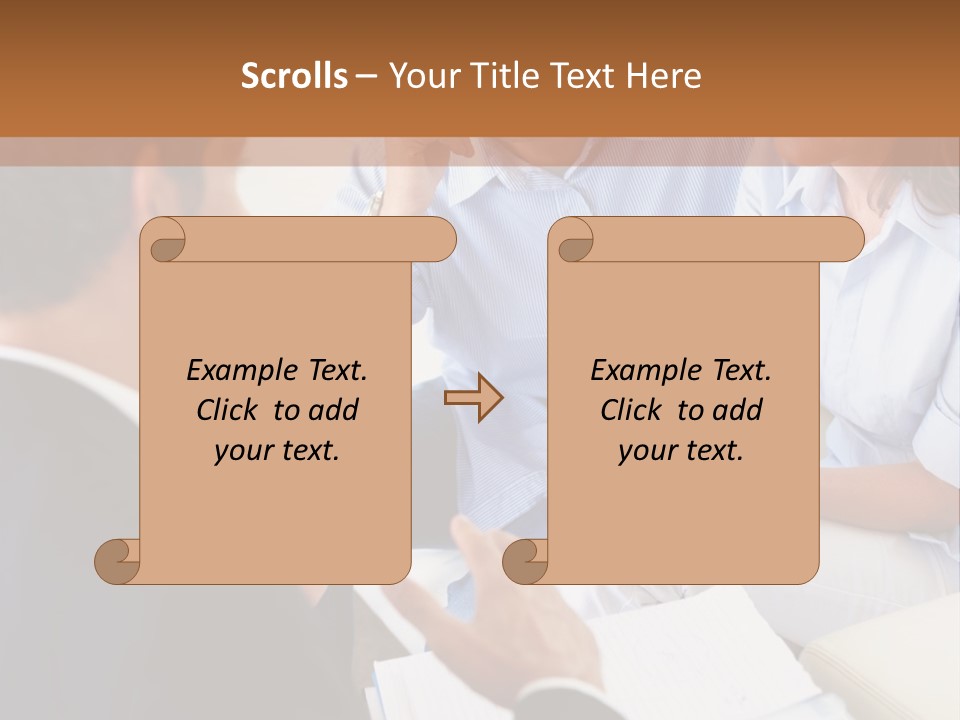 Scrolls – Your Title Text Here

Example Text. Click to add your text.

Example Text. Click to add your text.